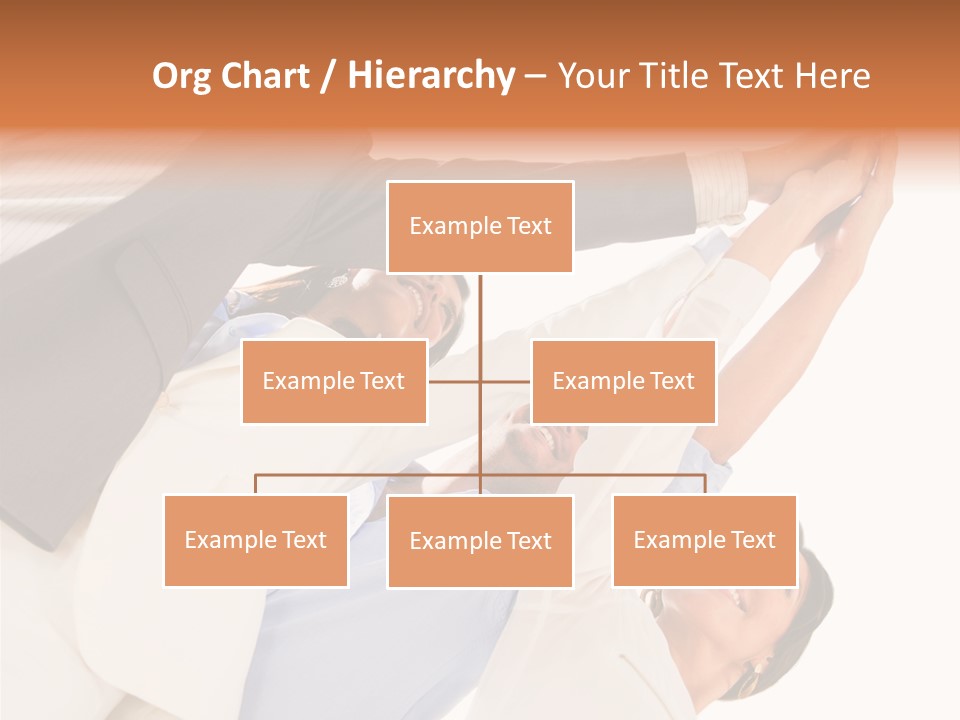 Org Chart / Hierarchy – Your Title Text Here

Example Text

Example Text

Example Text

Example Text

Example Text

Example Text